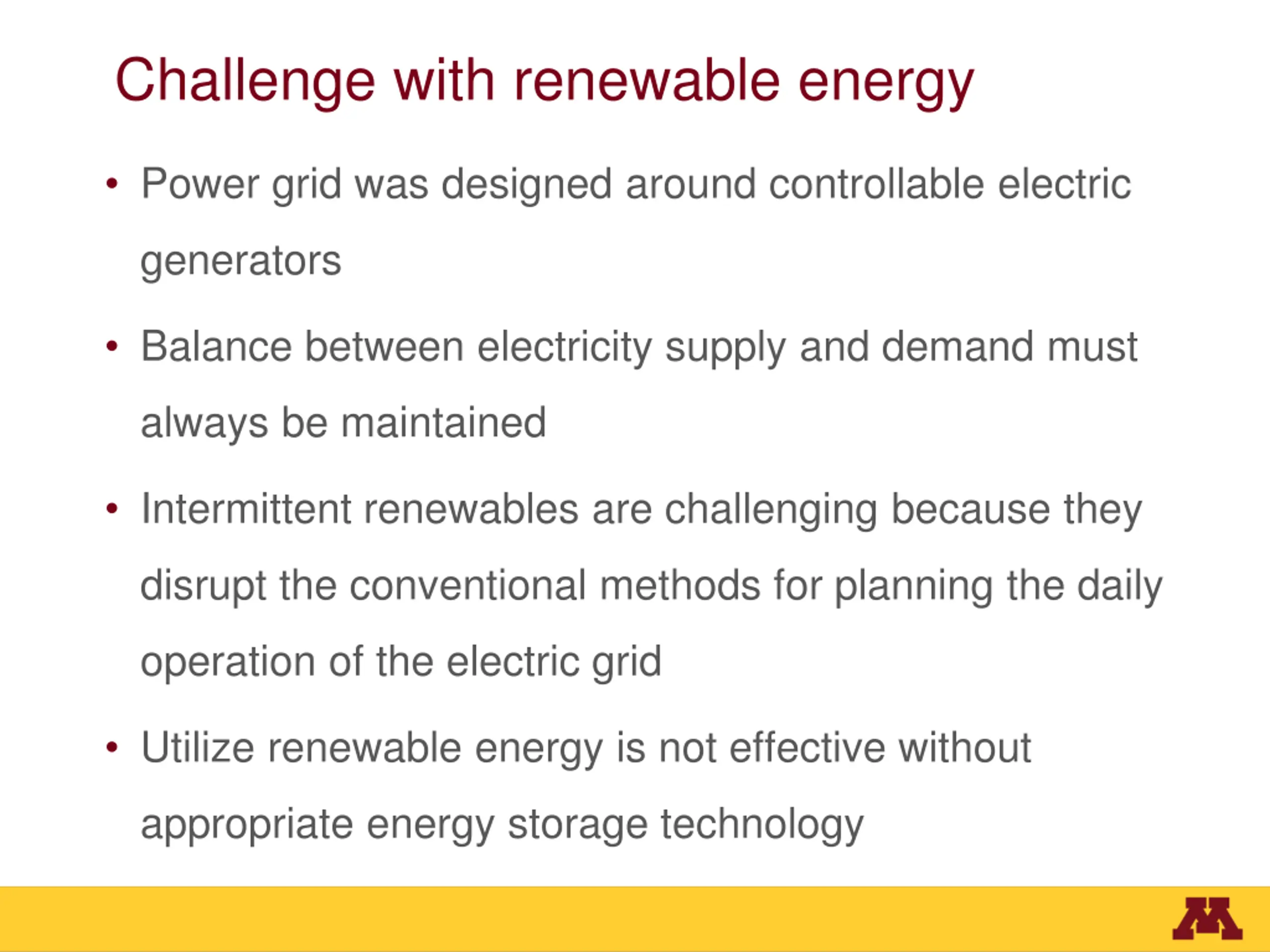 Challenge with renewable energy

• Power grid was designed around controllable electric generators

• Balance between electricity supply and demand must always be maintained

• Intermittent renewables are challenging because they disrupt the conventional methods for planning the daily operation of the electric grid

• Utilize renewable energy is not effective without appropriate energy storage technology

M